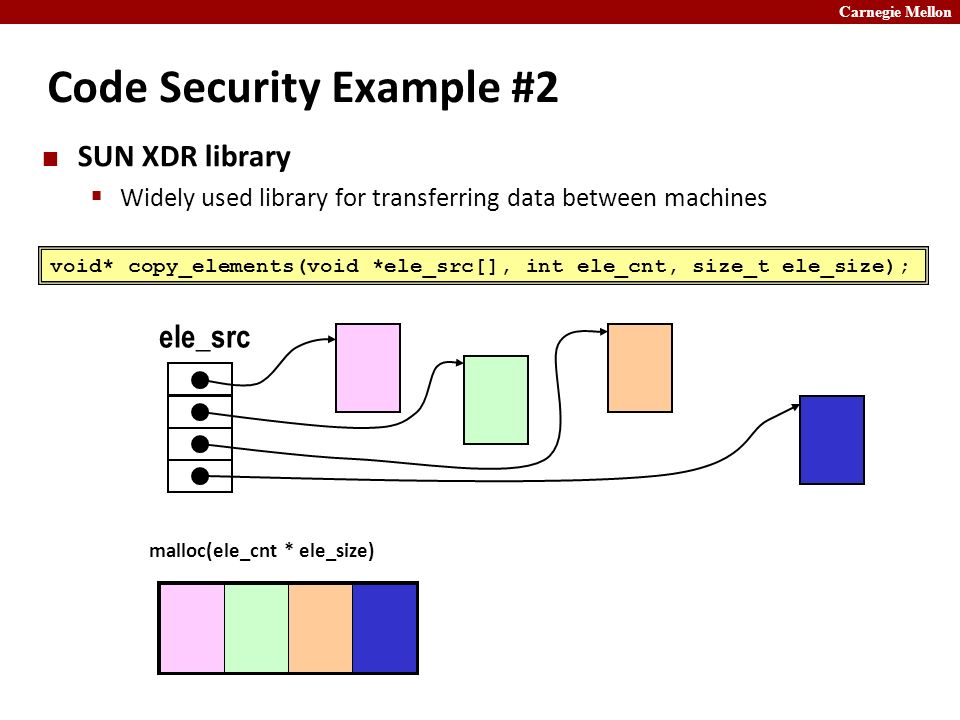 Carnegie Mellon

Code Security Example #2

SUN XDR library

Widely used library for transferring data between machines

void* copy_elements(void *ele_src[], int ele_cnt, size_t ele_size);

ele_src

malloc(ele_cnt * ele_size)